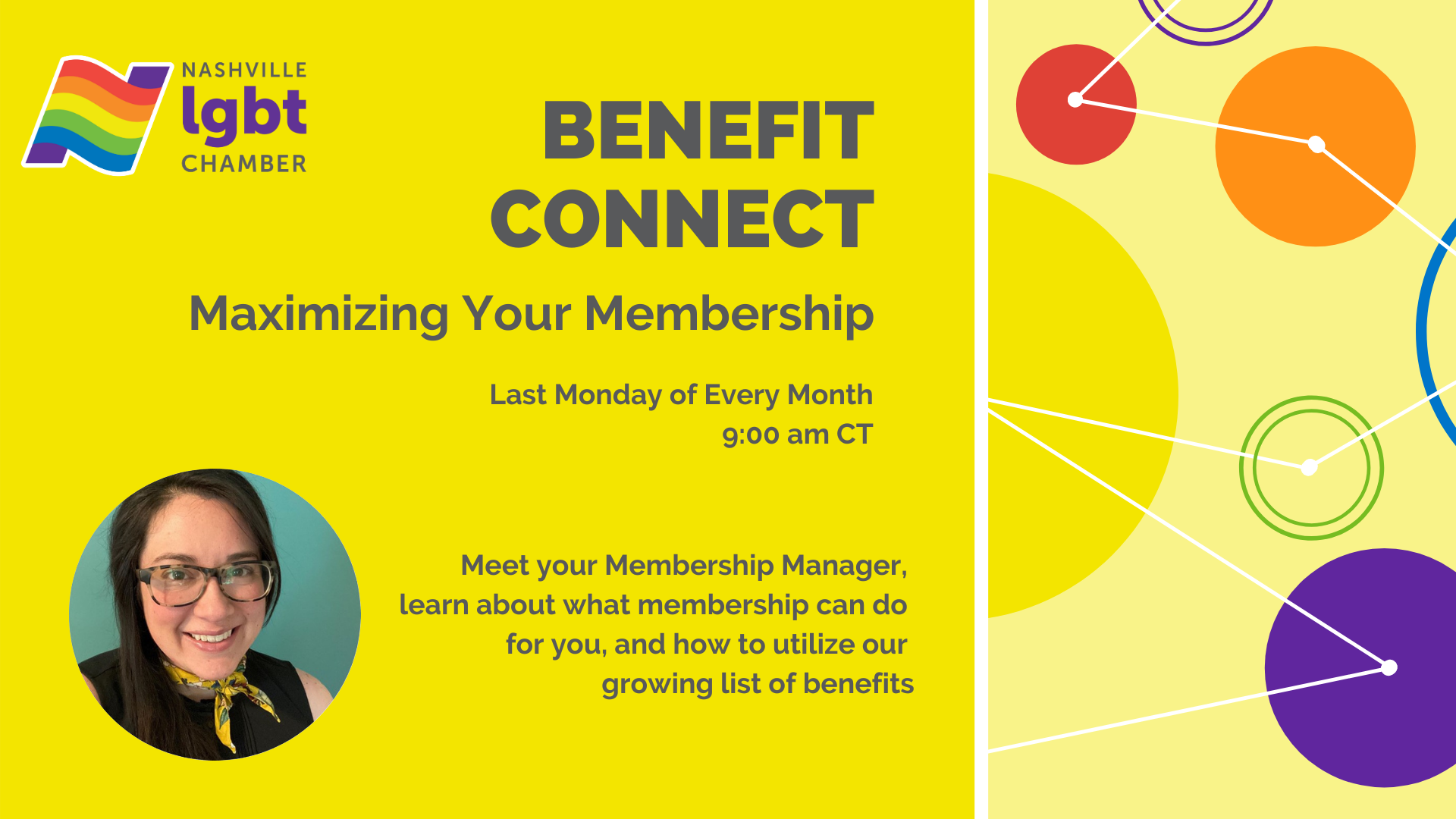 NASHVILLE
lgbt
CHAMBER

BENEFIT CONNECT

Maximizing Your Membership

Last Monday of Every Month
9:00 am CT

Meet your Membership Manager, learn about what membership can do for you, and how to utilize our growing list of benefits